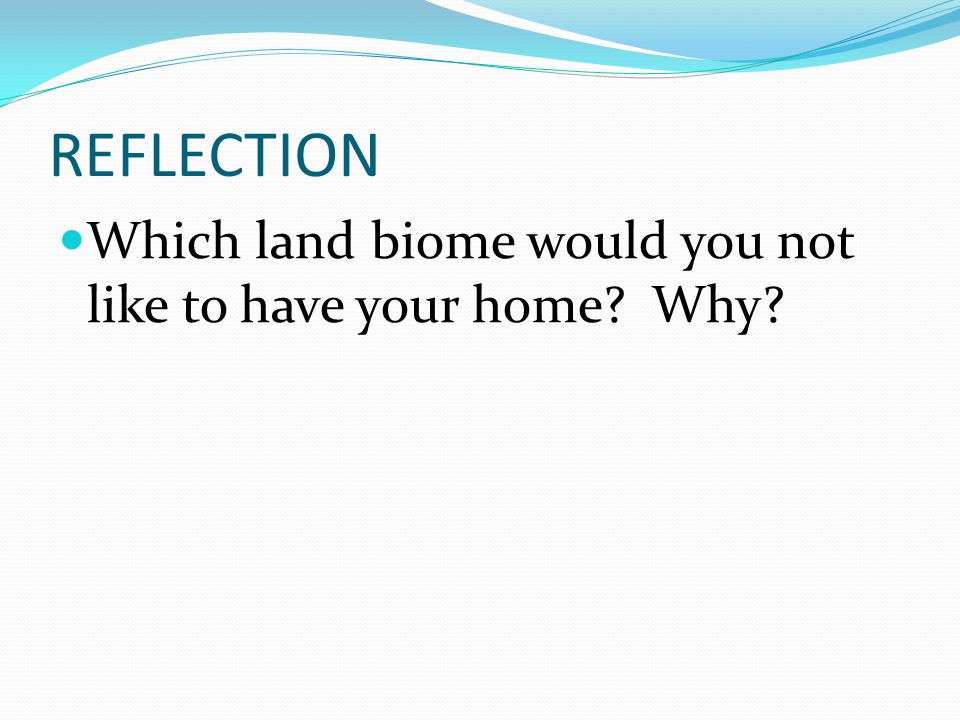 REFLECTION

Which land biome would you not like to have your home?  Why?